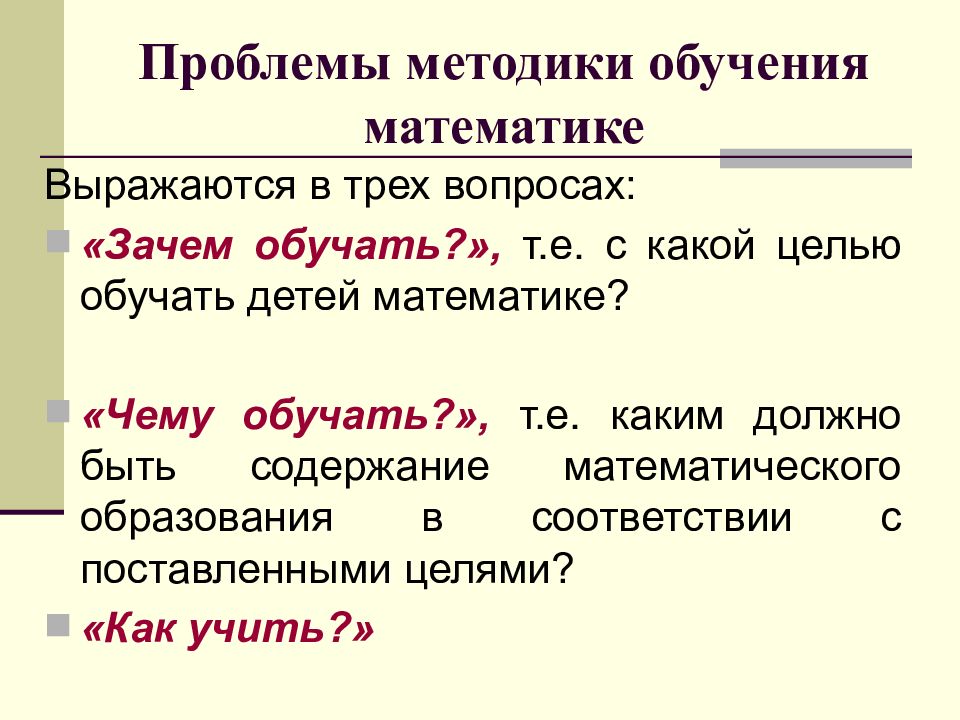 Проблемы методики обучения математике

Выражаются в трех вопросах:

«Зачем обучать?», т.е. с какой целью обучать детей математике?

«Чему обучать?», т.е. каким должно быть содержание математического образования в соответствии с поставленными целями?

«Как учить?»